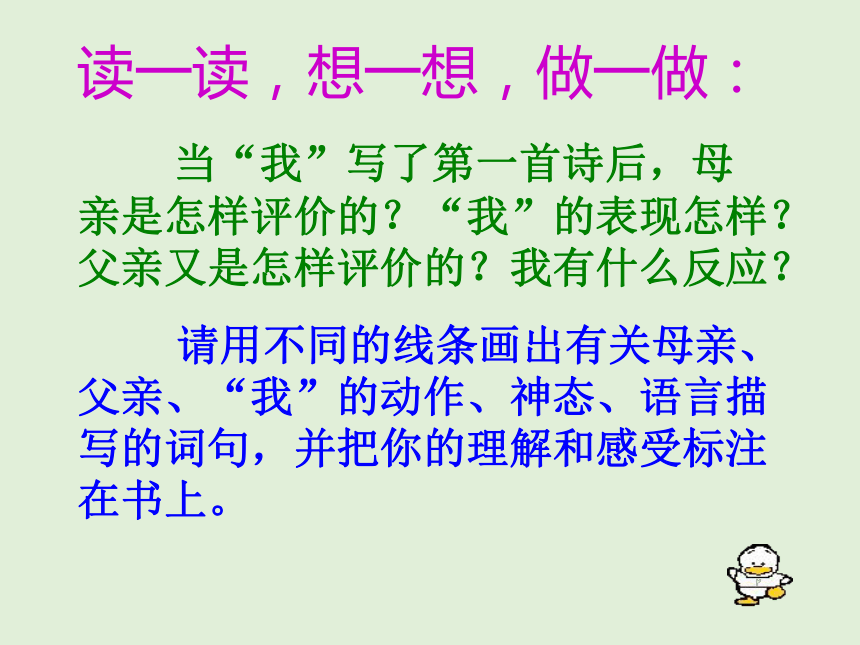 读一读，想一想，做一做：

当“我”写了第一首诗后，母亲是怎样评价的？“我”的表现怎样？父亲又是怎样评价的？我有什么反应？

请用不同的线条画出有关母亲、父亲、“我”的动作、神态、语言描写的词句，并把你的理解和感受标注在书上。